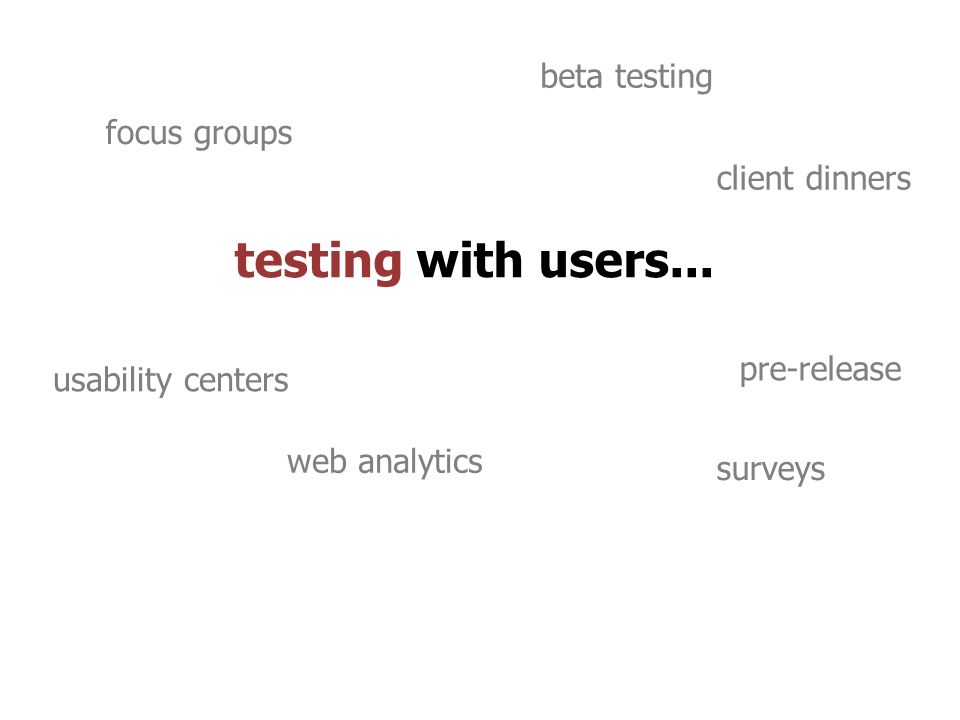 beta testing

focus groups

client dinners

testing with users...

usability centers

pre-release

web analytics

surveys